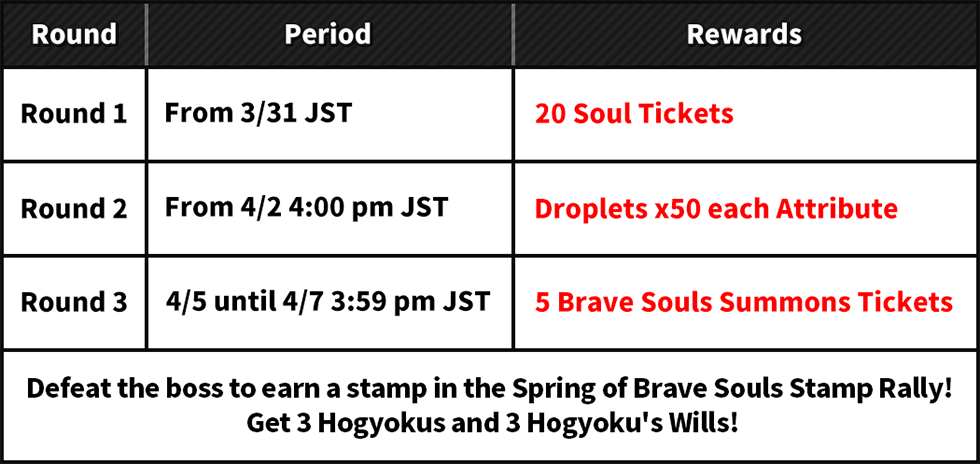 | Round | Period | Rewards |
|---|---|---|
| Round 1 | From 3/31 JST | 20 Soul Tickets |
| Round 2 | From 4/2 4:00 pm JST | Droplets x50 each Attribute |
| Round 3 | 4/5 until 4/7 3:59 pm JST | 5 Brave Souls Summons Tickets |

Defeat the boss to earn a stamp in the Spring of Brave Souls Stamp Rally!
Get 3 Hogyokus and 3 Hogyoku's Wills!